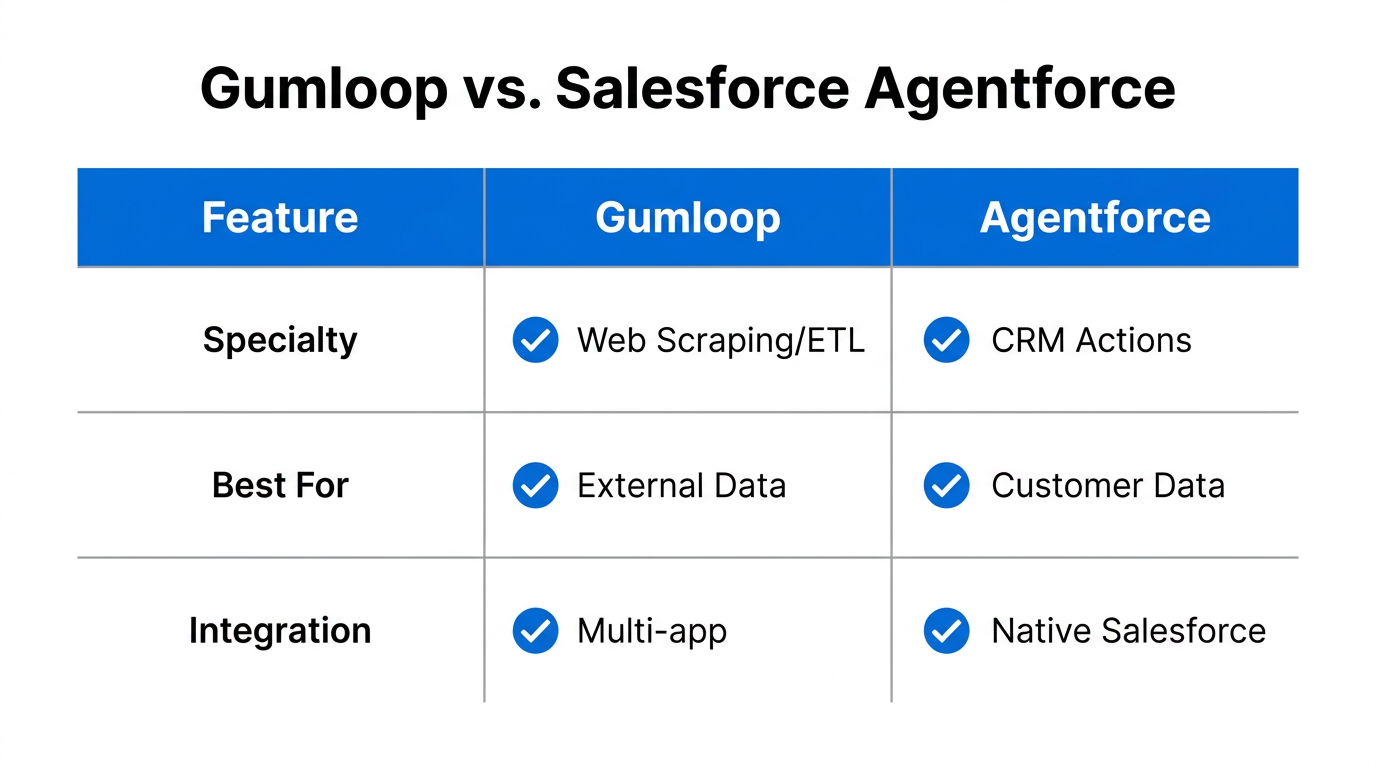 Gumloop vs. Salesforce Agentforce

| Feature | Gumloop | Agentforce |
|---|---|---|
| Specialty | Web Scraping/ETL | CRM Actions |
| Best For | External Data | Customer Data |
| Integration | Multi-app | Native Salesforce |